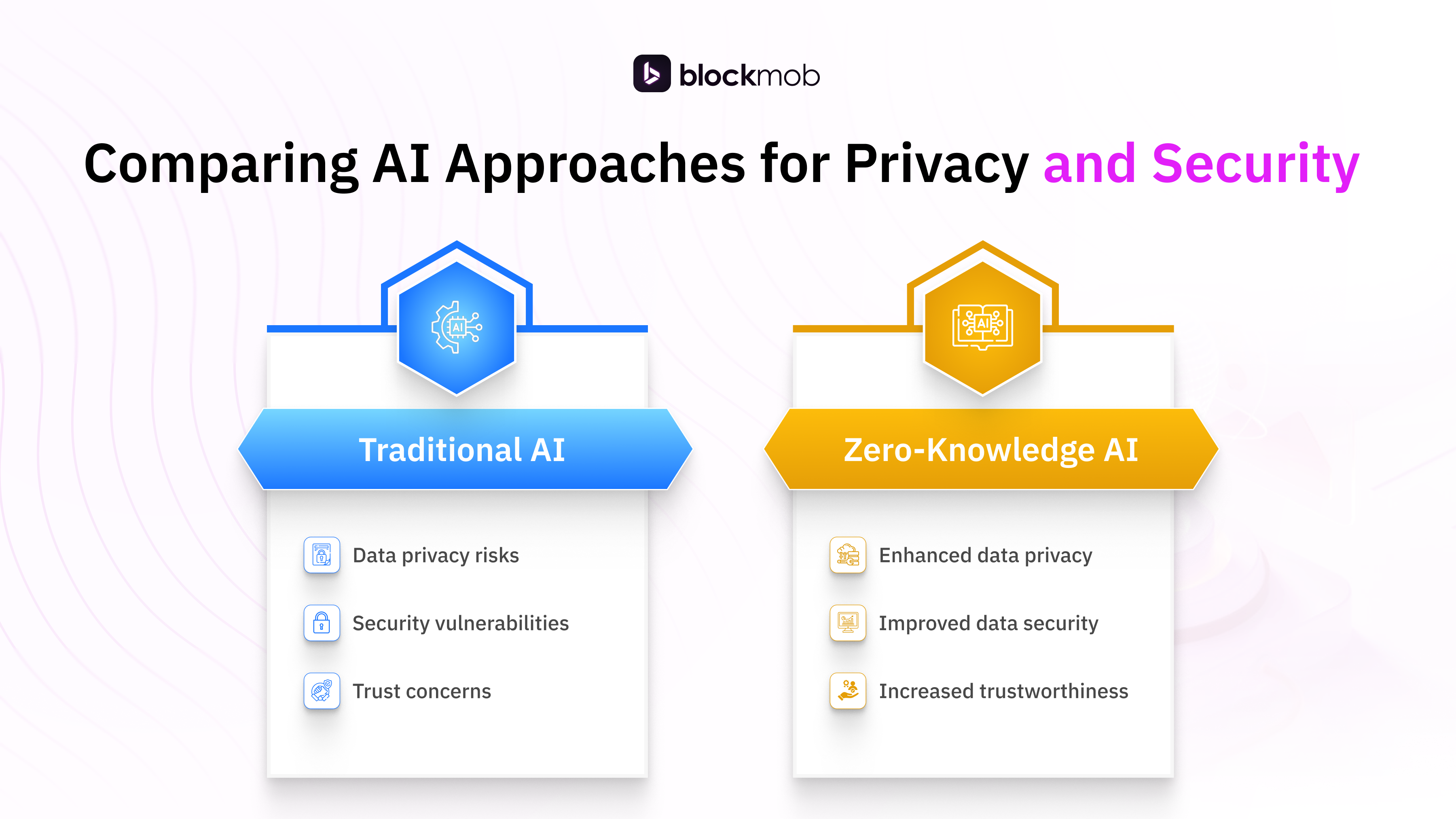 blockmob

Comparing AI Approaches for Privacy and Security

AI

Traditional AI

Data privacy risks

Security vulnerabilities

Trust concerns

AI

Zero-Knowledge AI

Enhanced data privacy

Improved data security

Increased trustworthiness